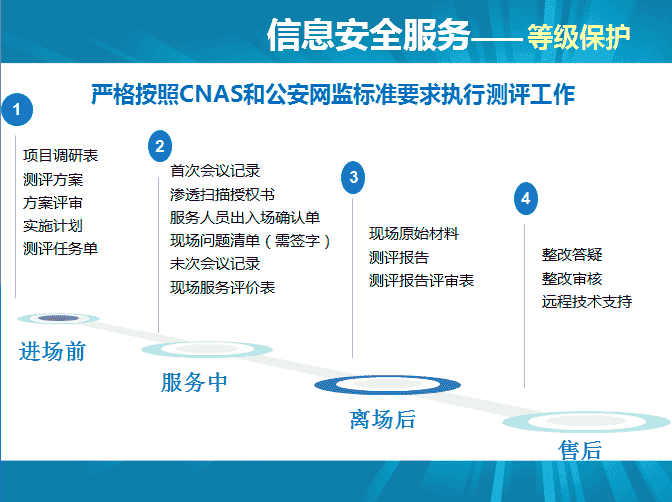 信息安全服务——等级保护

严格按照CNAS和公安网监标准要求执行测评工作

1

项目调研表
测评方案
方案评审
实施计划
测评任务单

进场前

2

首次会议记录
渗透扫描授权书
服务人员出入场确认单
现场问题清单（需签字）
未次会议记录
现场服务评价表

服务中

3

现场原始材料
测评报告
测评报告评审表

离场后

4

整改答疑
整改审核
远程技术支持

售后